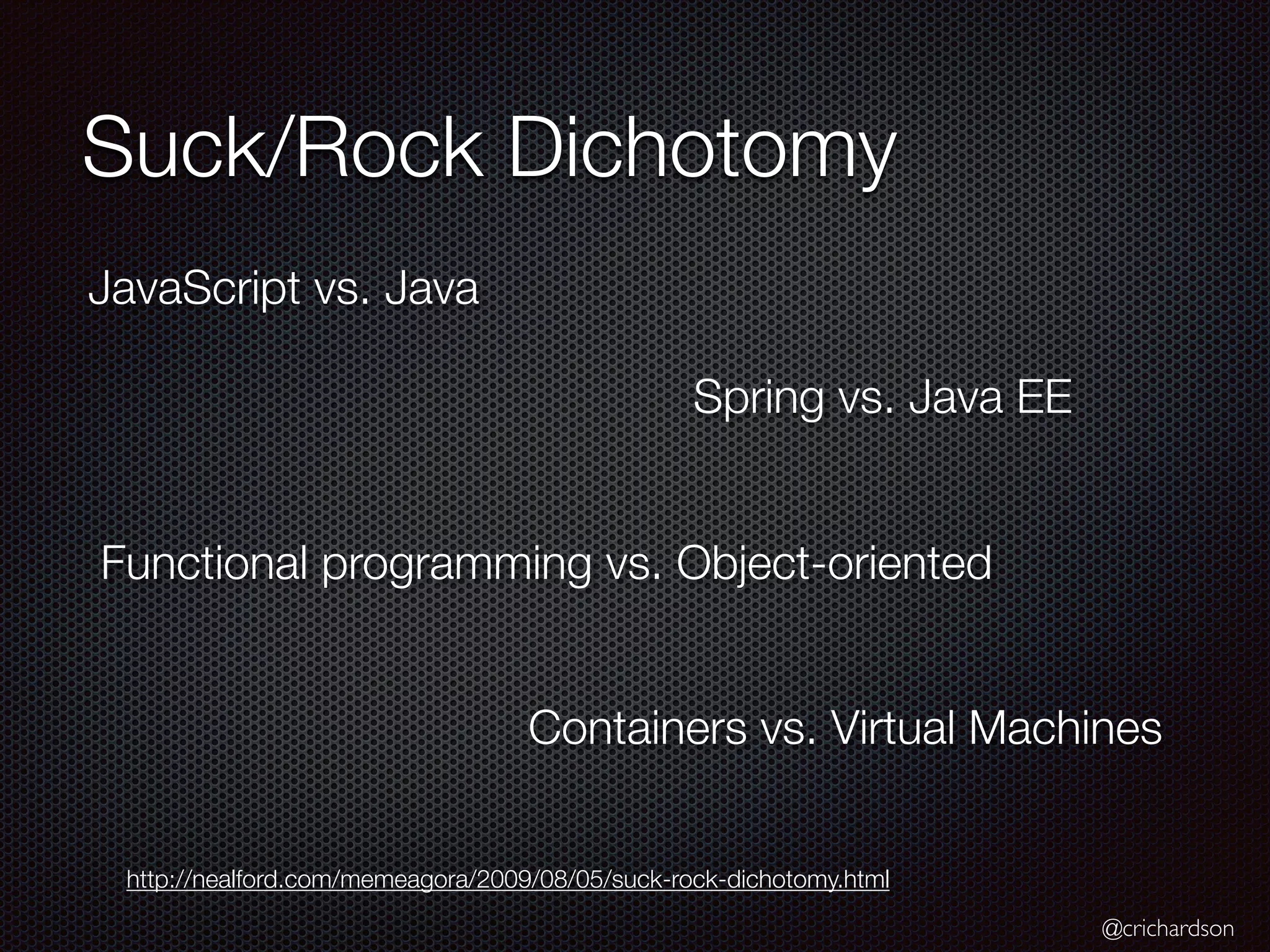 Suck/Rock Dichotomy

JavaScript vs. Java

Spring vs. Java EE

Functional programming vs. Object-oriented

Containers vs. Virtual Machines

http://nealford.com/memeagora/2009/08/05/suck-rock-dichotomy.html

@crichardson